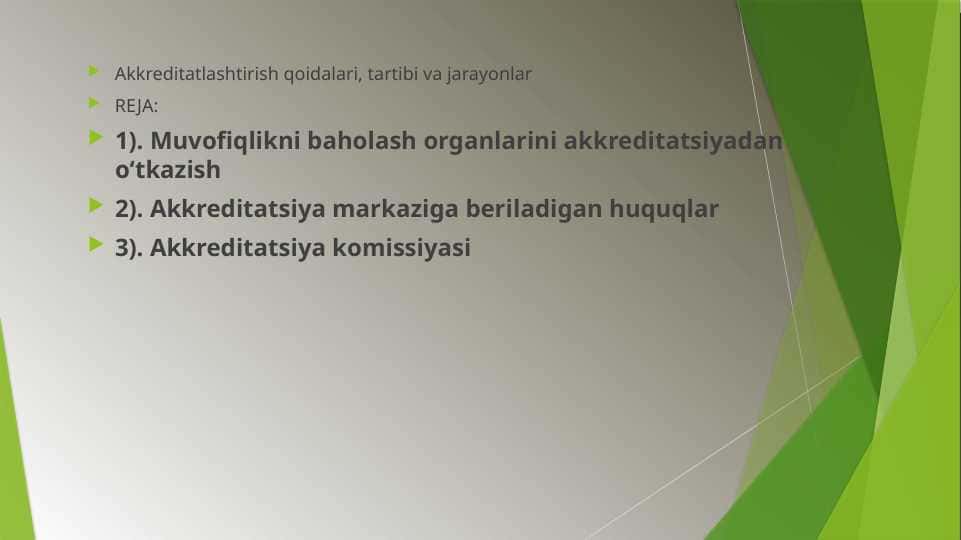 Akkreditatlashtirish qoidalari, tartibi va jarayonlar

REJA:

1). Muvofiqlikni baholash organlarini akkreditatsiyadan o‘tkazish

2). Akkreditatsiya markaziga beriladigan huquqlar

3). Akkreditatsiya komissiyasi